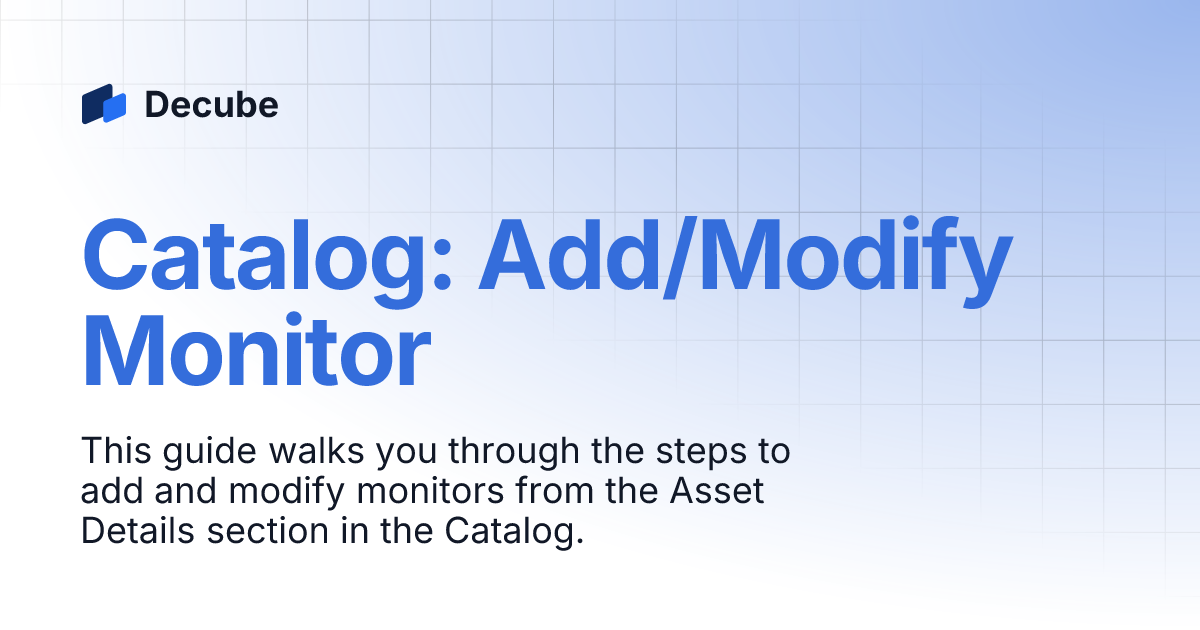 Decube

Catalog: Add/Modify Monitor

This guide walks you through the steps to add and modify monitors from the Asset Details section in the Catalog.